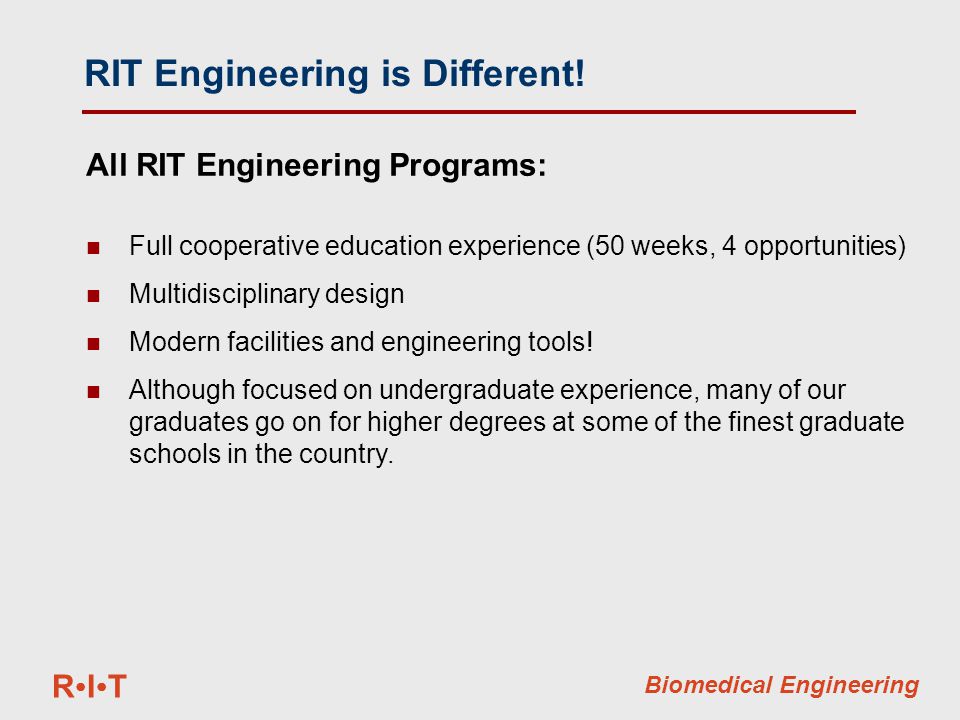 RIT Engineering is Different!

All RIT Engineering Programs:

- Full cooperative education experience (50 weeks, 4 opportunities)
- Multidisciplinary design
- Modern facilities and engineering tools!
- Although focused on undergraduate experience, many of our graduates go on for higher degrees at some of the finest graduate schools in the country.

R•I•T

Biomedical Engineering